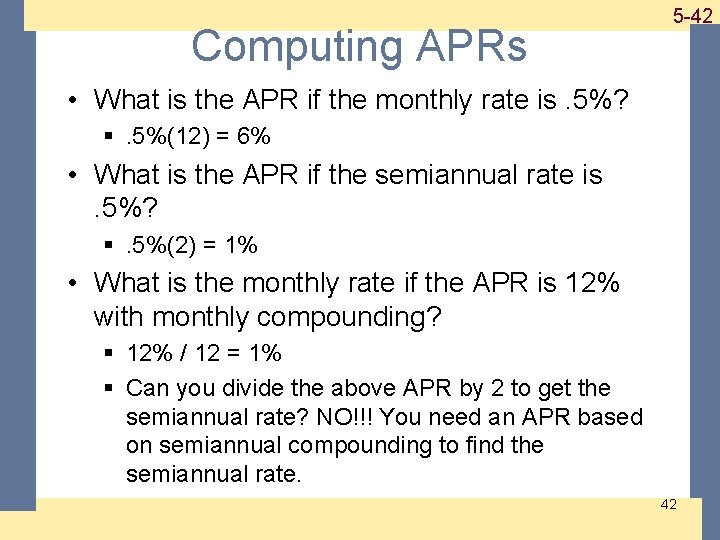 5-42

Computing APRs

• What is the APR if the monthly rate is .5%?
 ▪ .5%(12) = 6%
• What is the APR if the semiannual rate is .5%?
 ▪ .5%(2) = 1%
• What is the monthly rate if the APR is 12% with monthly compounding?
 ▪ 12% / 12 = 1%
 ▪ Can you divide the above APR by 2 to get the semiannual rate? NO!!! You need an APR based on semiannual compounding to find the semiannual rate.

42